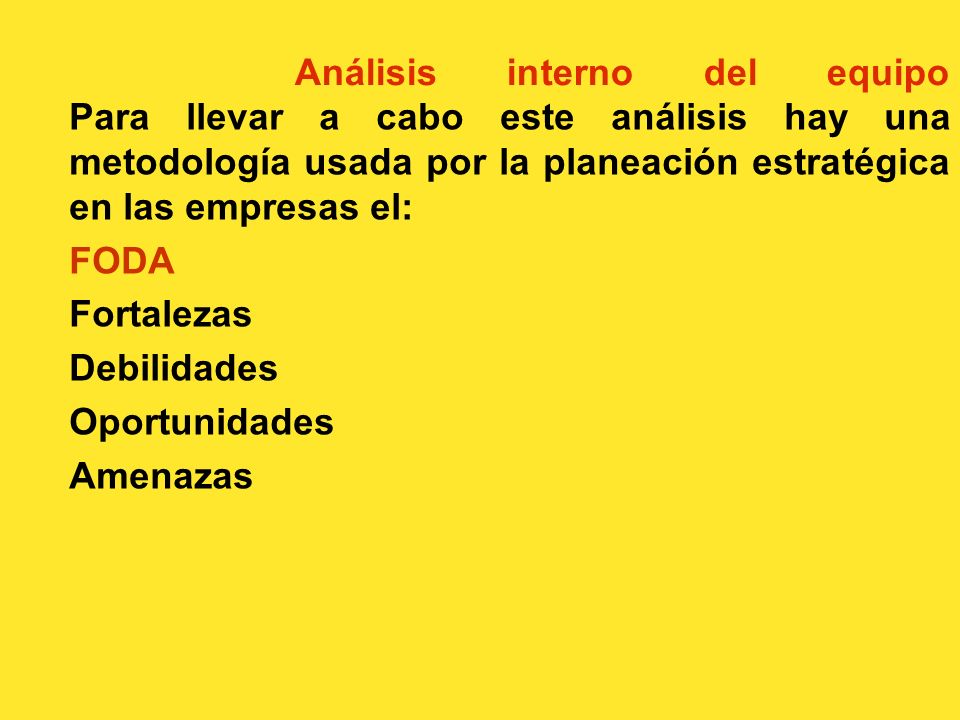 Análisis interno del equipo
Para llevar a cabo este análisis hay una metodología usada por la planeación estratégica en las empresas el:

FODA

Fortalezas

Debilidades

Oportunidades

Amenazas